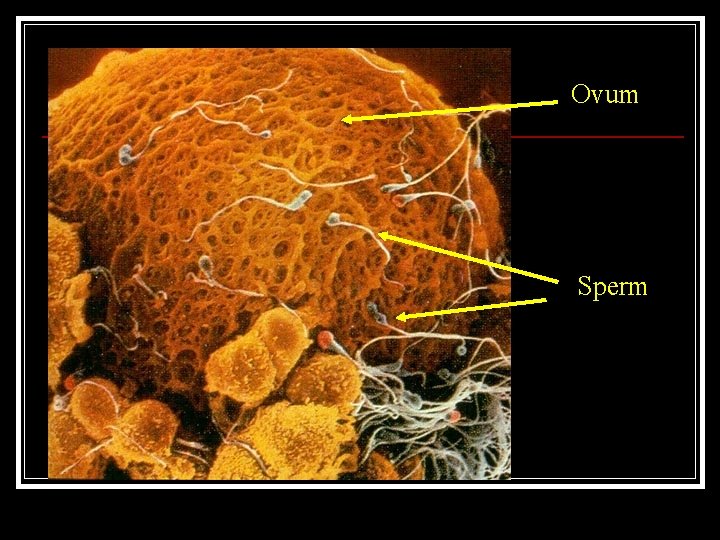 Ovum

Sperm